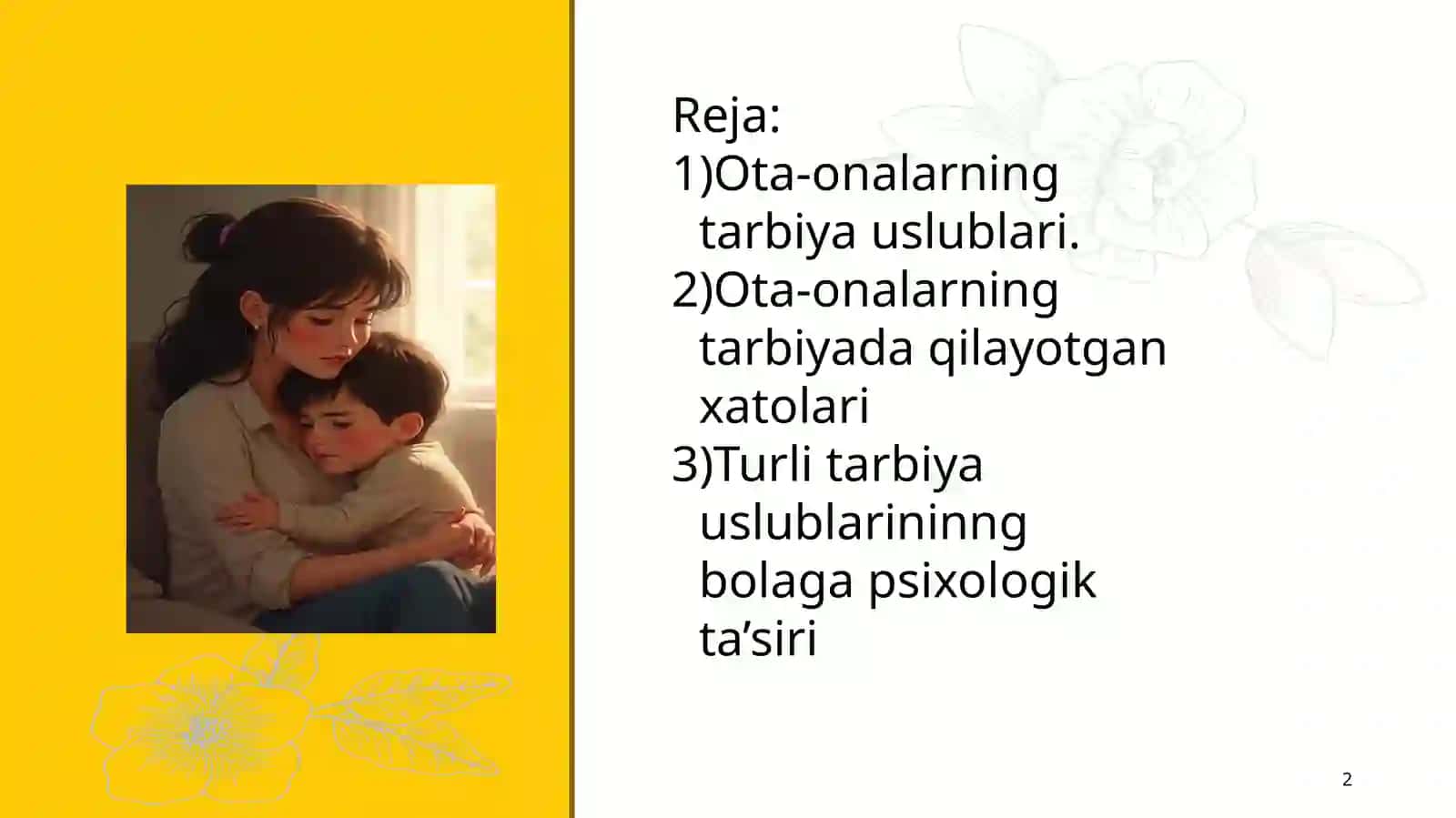 Reja:
1)Ota-onalarning tarbiya uslublari.
2)Ota-onalarning tarbiyada qilayotgan xatolari
3)Turli tarbiya uslublarininng bolaga psixologik ta’siri

2